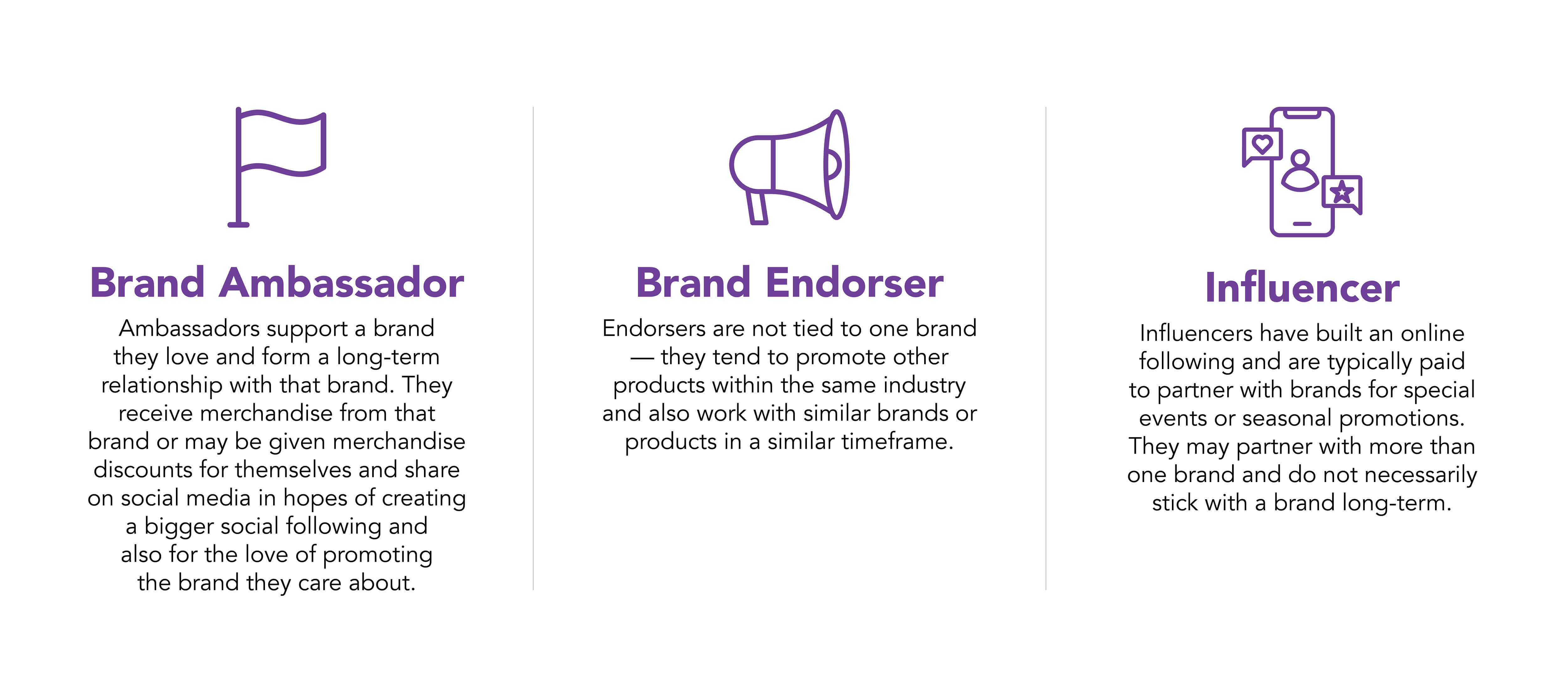 Brand Ambassador

Ambassadors support a brand they love and form a long-term relationship with that brand. They receive merchandise from that brand or may be given merchandise discounts for themselves and share on social media in hopes of creating a bigger social following and also for the love of promoting the brand they care about.

Brand Endorser

Endorsers are not tied to one brand — they tend to promote other products within the same industry and also work with similar brands or products in a similar timeframe.

Influencer

Influencers have built an online following and are typically paid to partner with brands for special events or seasonal promotions. They may partner with more than one brand and do not necessarily stick with a brand long-term.